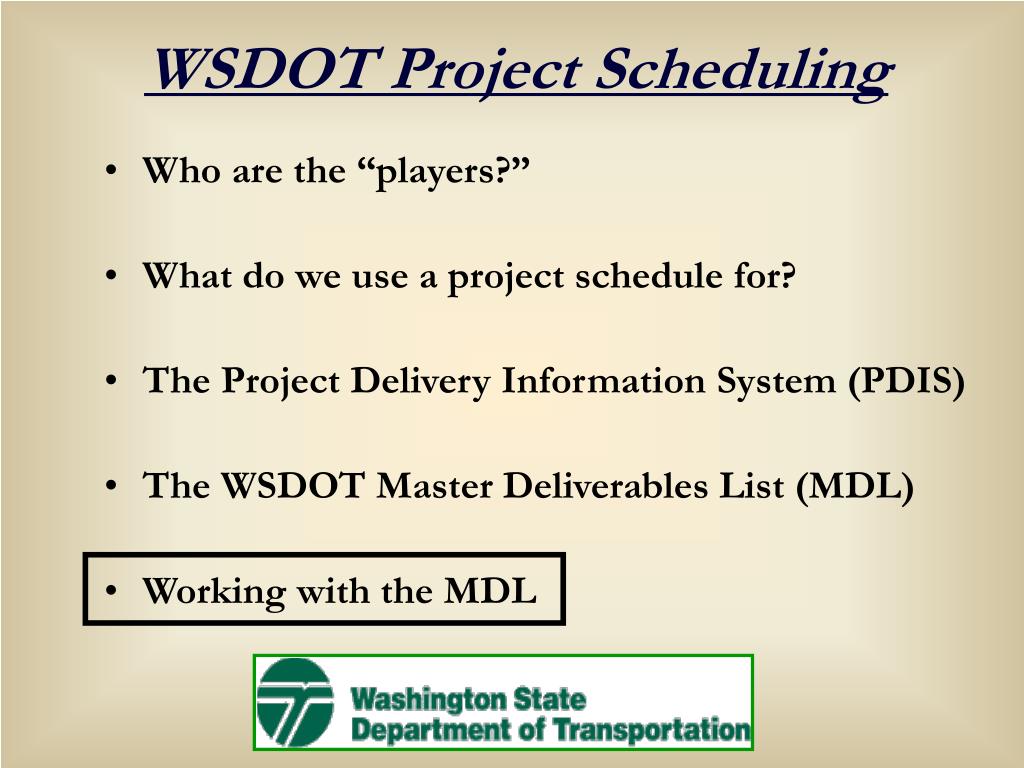 WSDOT Project Scheduling

• Who are the “players?”

• What do we use a project schedule for?

• The Project Delivery Information System (PDIS)

• The WSDOT Master Deliverables List (MDL)

• Working with the MDL

Washington State
Department of Transportation